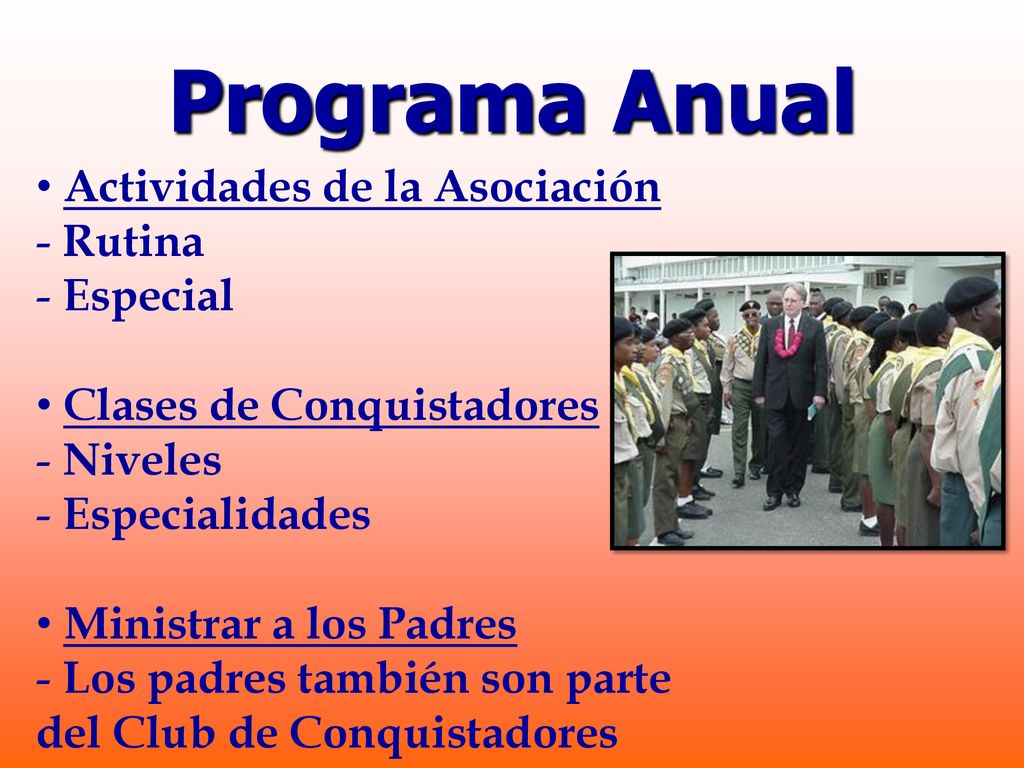 Programa Anual

• Actividades de la Asociación
- Rutina
- Especial

• Clases de Conquistadores
- Niveles
- Especialidades

• Ministrar a los Padres
- Los padres también son parte del Club de Conquistadores